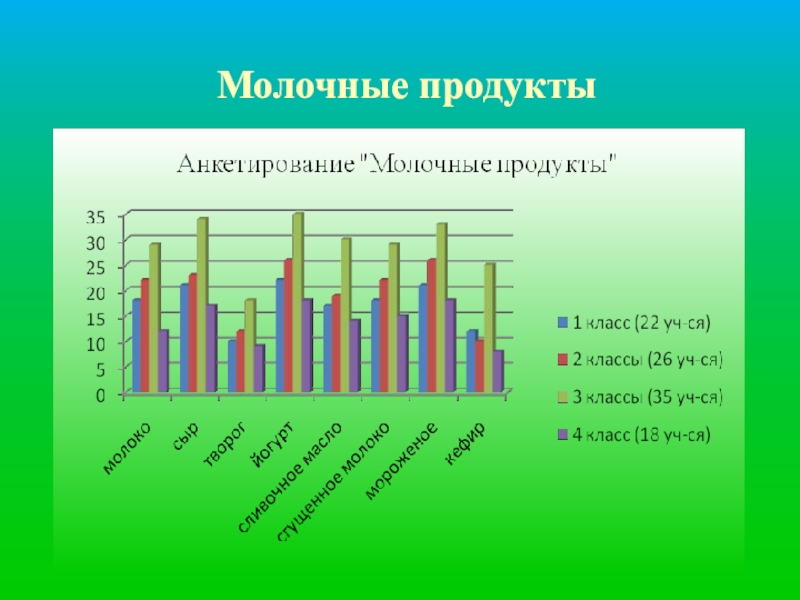 Молочные продукты

Анкетирование "Молочные продукты"

35
30
25
20
15
10
5
0

молоко
сыр
творог
йогурт
сливочное масло
сгущенное молоко
мороженое
кефир

1 класс (22 уч-ся)
2 классы (26 уч-ся)
3 классы (35 уч-ся)
4 класс (18 уч-ся)